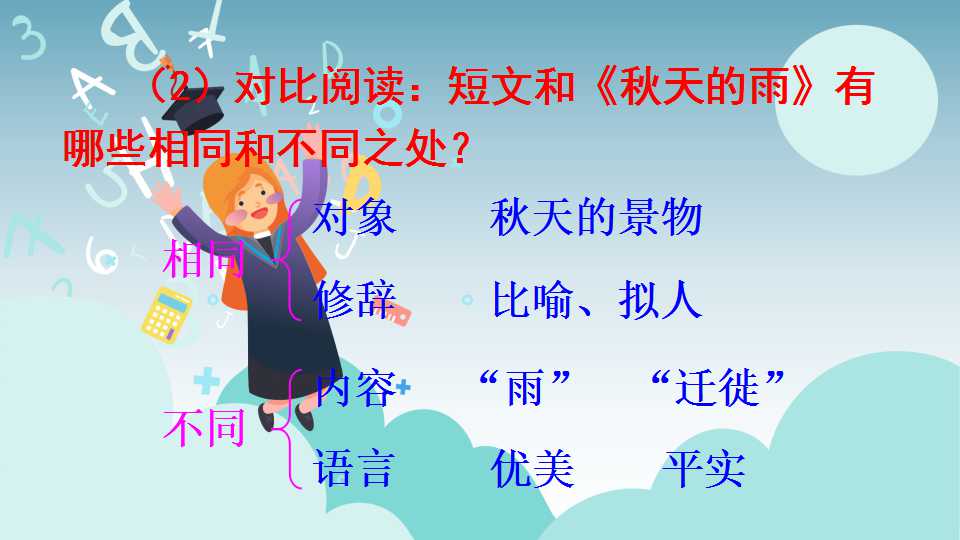 (2)对比阅读：短文和《秋天的雨》有哪些相同和不同之处？

相同

对象 秋天的景物

修辞 比喻、拟人

不同

内容 “雨” “迁徙”

语言 优美 平实